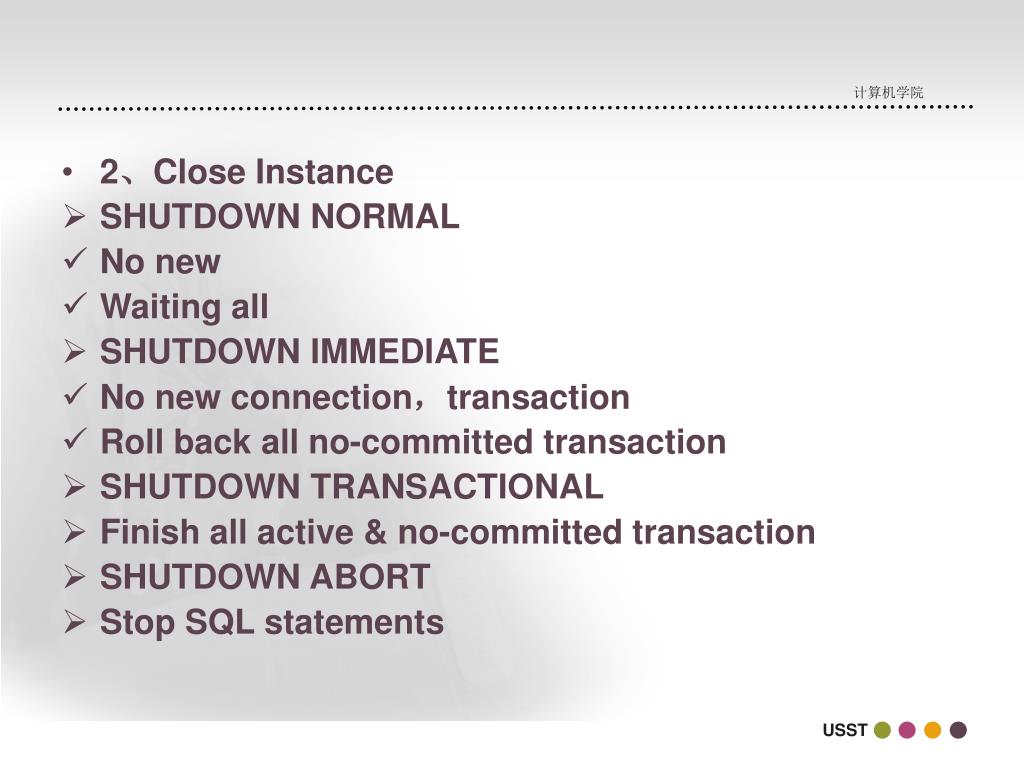 计算机学院

• 2、Close Instance
➢ SHUTDOWN NORMAL
✓ No new
✓ Waiting all
➢ SHUTDOWN IMMEDIATE
✓ No new connection，transaction
✓ Roll back all no-committed transaction
➢ SHUTDOWN TRANSACTIONAL
➢ Finish all active & no-committed transaction
➢ SHUTDOWN ABORT
➢ Stop SQL statements

USST